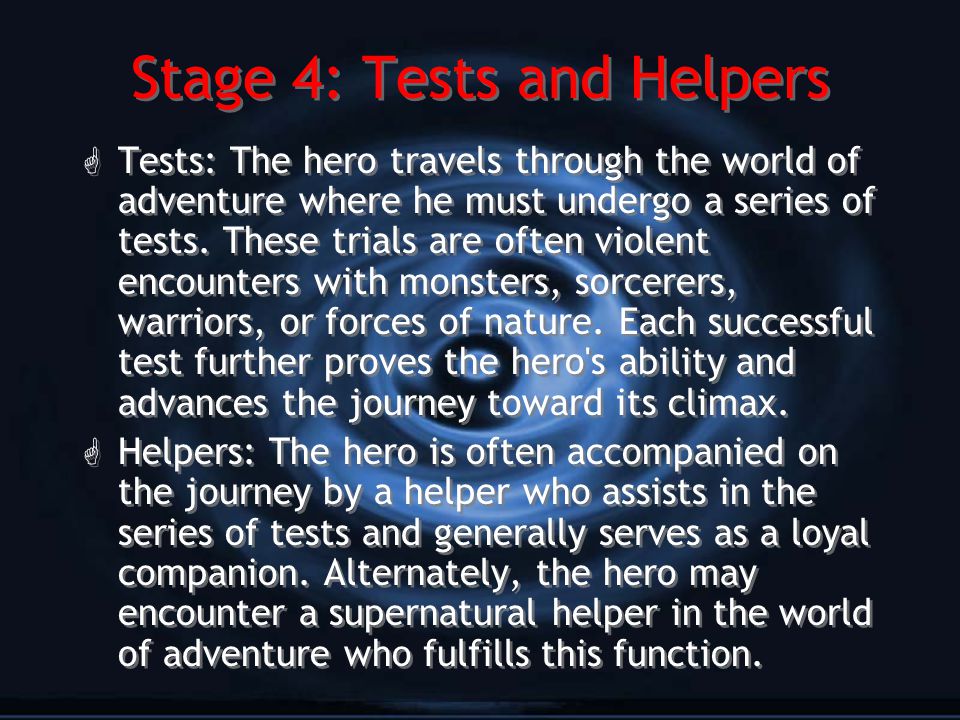 Stage 4: Tests and Helpers

Tests: The hero travels through the world of adventure where he must undergo a series of tests. These trials are often violent encounters with monsters, sorcerers, warriors, or forces of nature. Each successful test further proves the hero's ability and advances the journey toward its climax.

Helpers: The hero is often accompanied on the journey by a helper who assists in the series of tests and generally serves as a loyal companion. Alternately, the hero may encounter a supernatural helper in the world of adventure who fulfills this function.